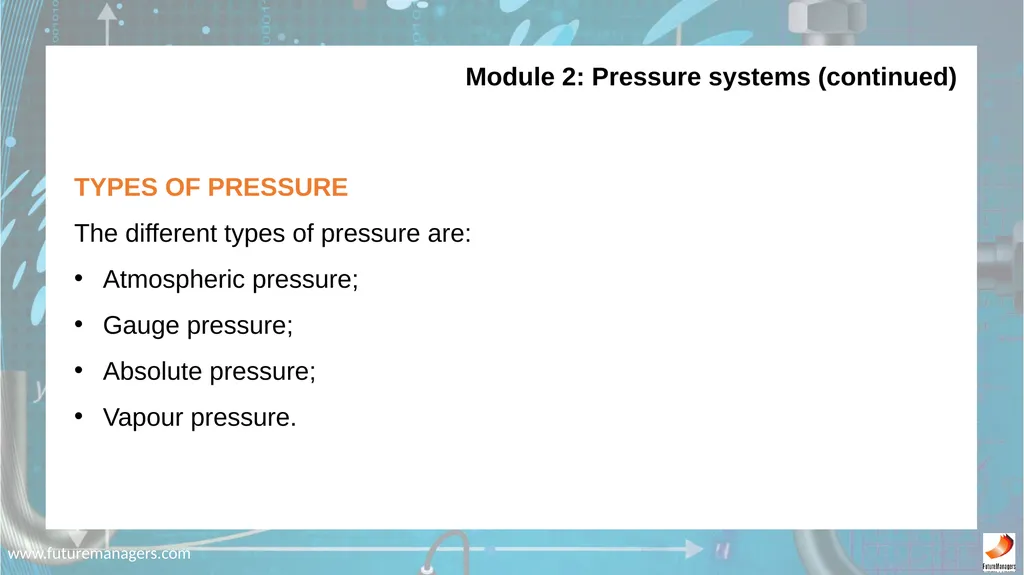 Module 2: Pressure systems (continued)

TYPES OF PRESSURE

The different types of pressure are:

• Atmospheric pressure;
• Gauge pressure;
• Absolute pressure;
• Vapour pressure.

www.futuremanagers.com

FutureManagers